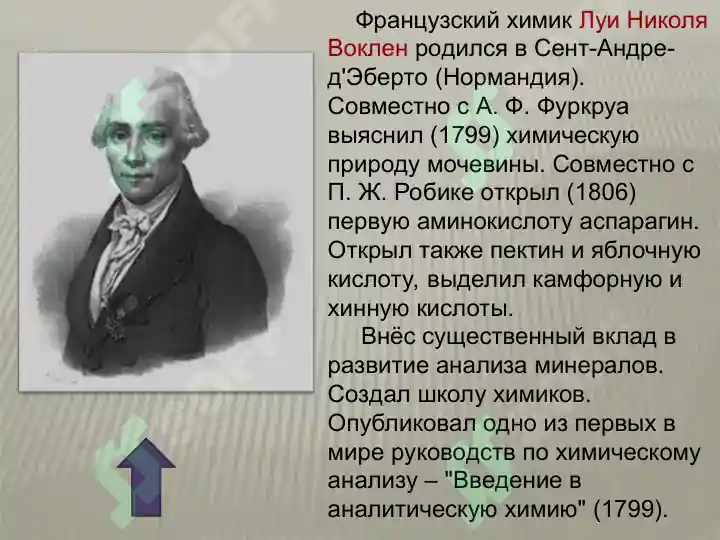 Французский химик Луи Николя Воклен родился в Сент-Андре-д'Эберто (Нормандия). Совместно с А. Ф. Фуркруа выяснил (1799) химическую природу мочевины. Совместно с П. Ж. Робике открыл (1806) первую аминокислоту аспарагин. Открыл также пектин и яблочную кислоту, выделил камфорную и хинную кислоты.

Внёс существенный вклад в развитие анализа минералов. Создал школу химиков. Опубликовал одно из первых в мире руководств по химическому анализу – "Введение в аналитическую химию" (1799).